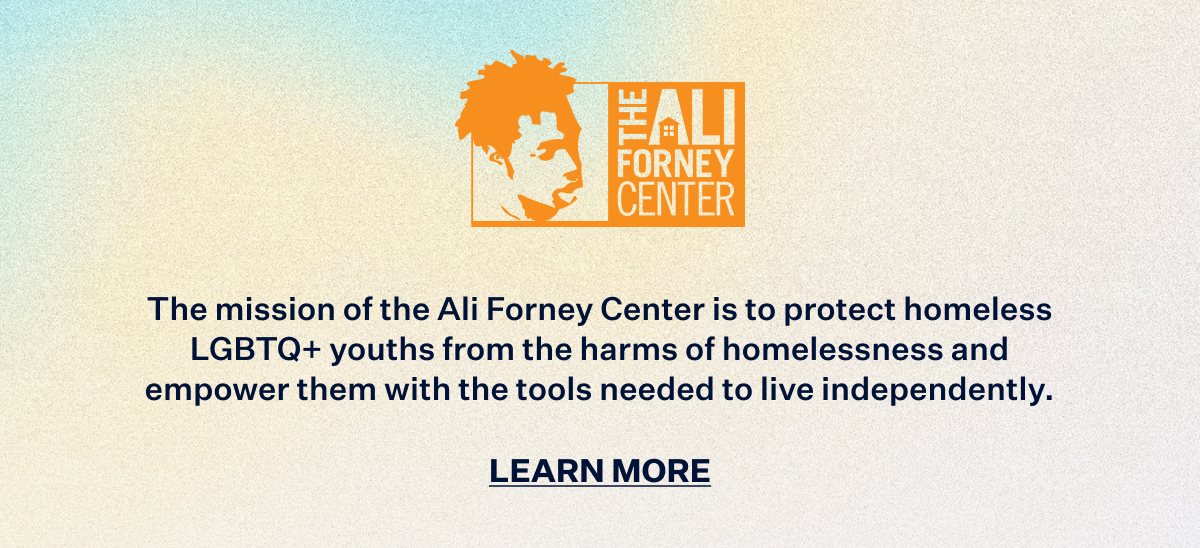 THE ALI FORNEY CENTER

The mission of the Ali Forney Center is to protect homeless LGBTQ+ youths from the harms of homelessness and empower them with the tools needed to live independently.

LEARN MORE